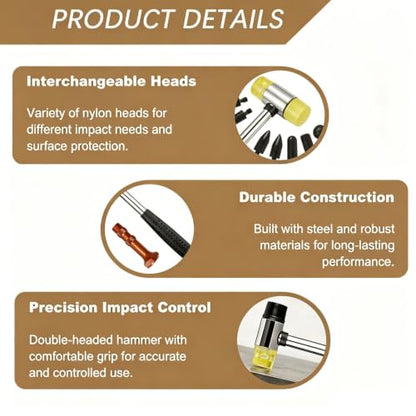 PRODUCT DETAILS

Interchangeable Heads

Variety of nylon heads for different impact needs and surface protection.

Durable Construction

Built with steel and robust materials for long-lasting performance.

Precision Impact Control

Double-headed hammer with comfortable grip for accurate and controlled use.